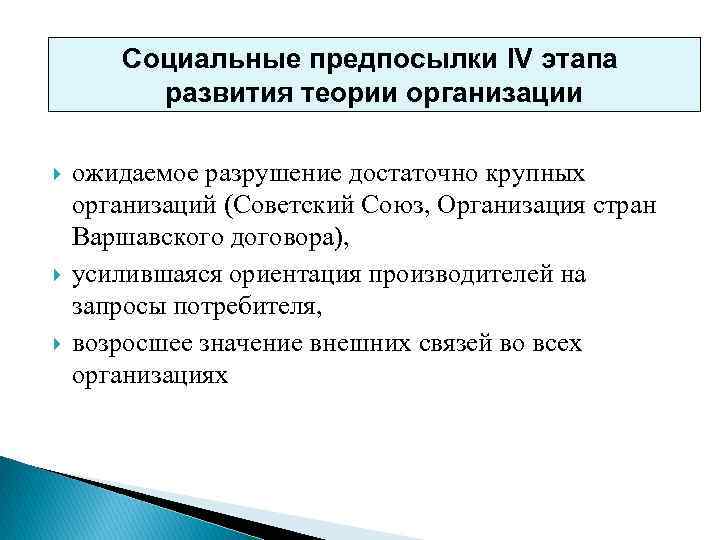 Социальные предпосылки IV этапа развития теории организации

ожидаемое разрушение достаточно крупных организаций (Советский Союз, Организация стран Варшавского договора),

усилившаяся ориентация производителей на запросы потребителя,

возросшее значение внешних связей во всех организациях